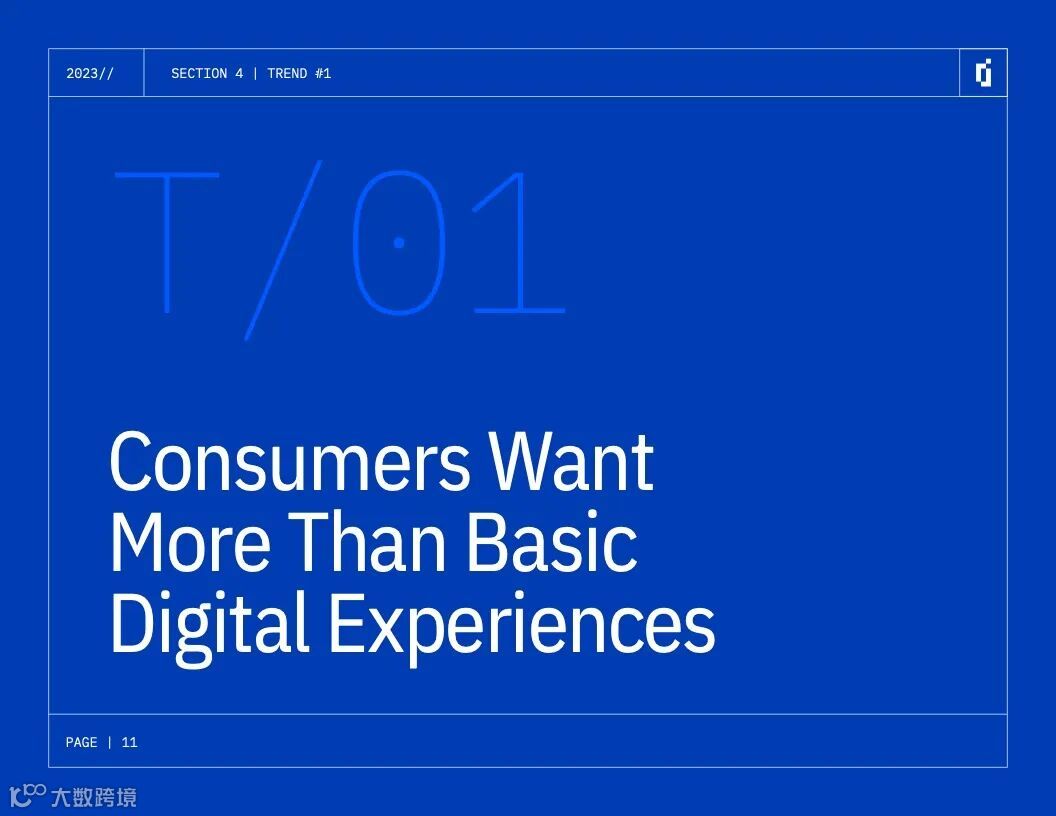 2023//

SECTION 4 | TREND #1

T/01

Consumers Want More Than Basic Digital Experiences

PAGE | 11

大数跨境